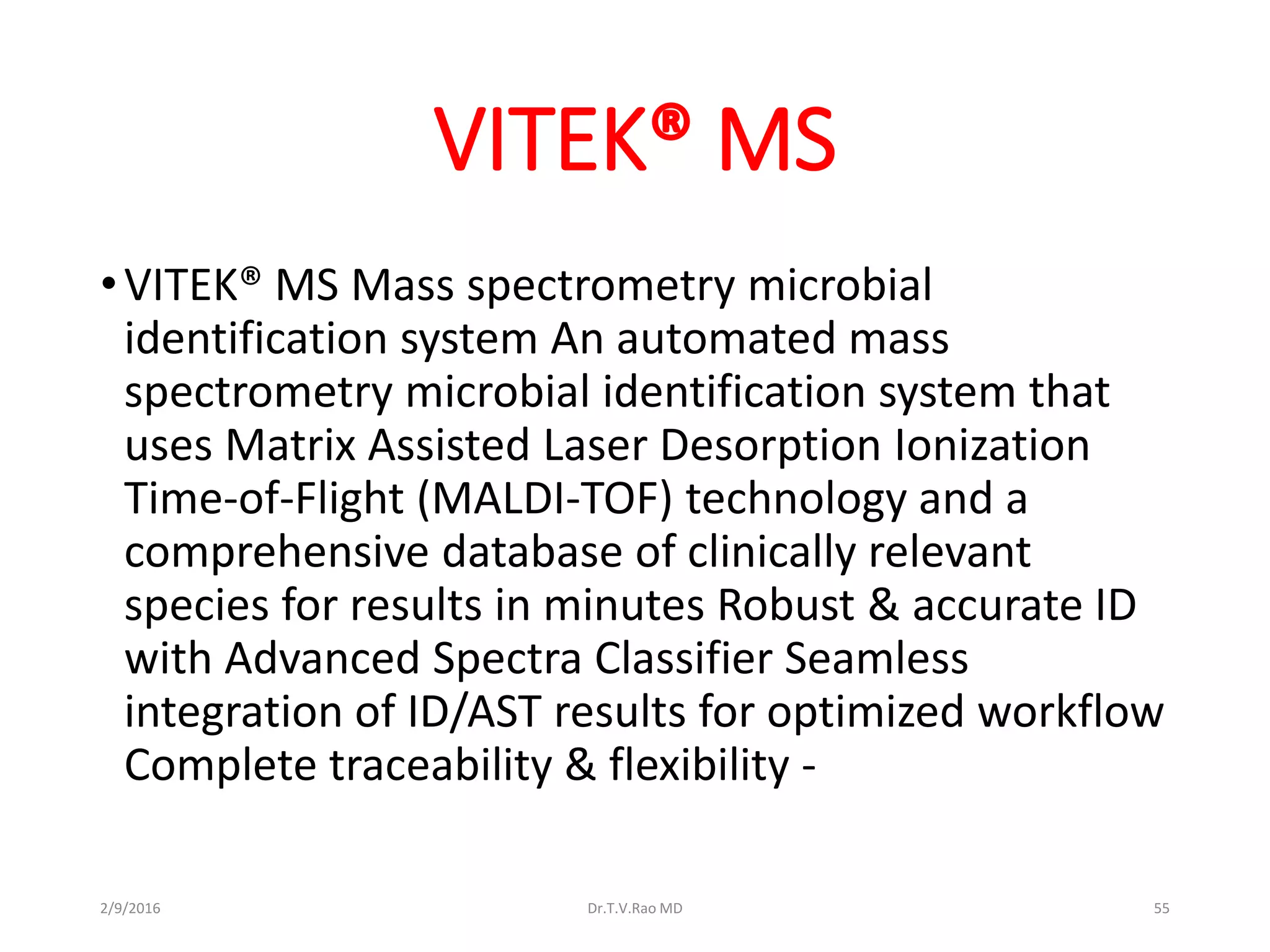 VITEK® MS

• VITEK® MS Mass spectrometry microbial identification system An automated mass spectrometry microbial identification system that uses Matrix Assisted Laser Desorption Ionization Time-of-Flight (MALDI-TOF) technology and a comprehensive database of clinically relevant species for results in minutes Robust & accurate ID with Advanced Spectra Classifier Seamless integration of ID/AST results for optimized workflow Complete traceability & flexibility -

2/9/2016

Dr.T.V.Rao MD

55